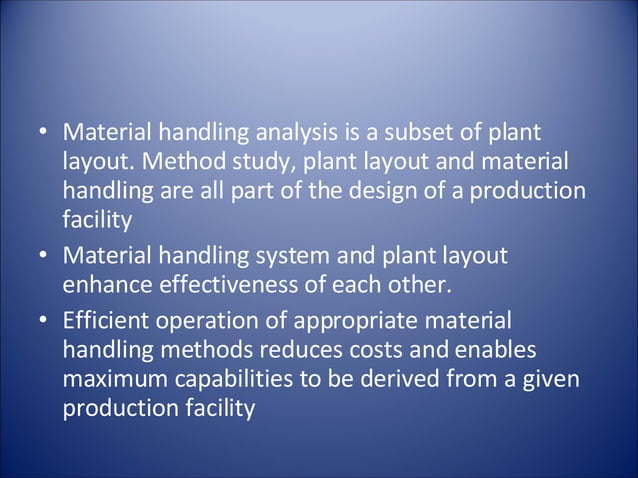 • Material handling analysis is a subset of plant layout. Method study, plant layout and material handling are all part of the design of a production facility

• Material handling system and plant layout enhance effectiveness of each other.

• Efficient operation of appropriate material handling methods reduces costs and enables maximum capabilities to be derived from a given production facility